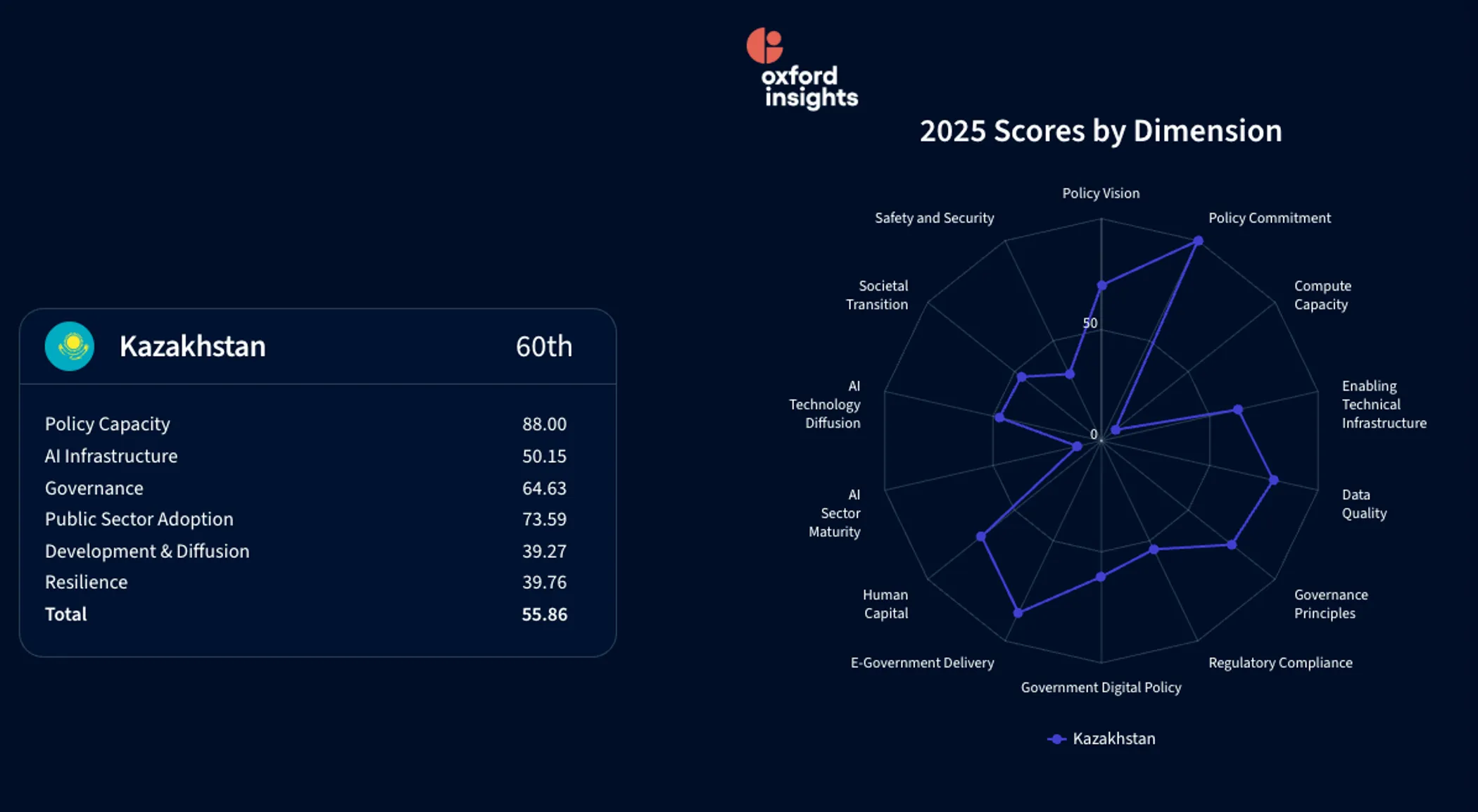 oxford insights

Kazakhstan 60th

| | |
|---|---|
| Policy Capacity | 88.00 |
| AI Infrastructure | 50.15 |
| Governance | 64.63 |
| Public Sector Adoption | 73.59 |
| Development & Diffusion | 39.27 |
| Resilience | 39.76 |
| **Total** | **55.86** |

2025 Scores by Dimension

Policy Vision
Policy Commitment
Compute Capacity
Enabling Technical Infrastructure
Data Quality
Governance Principles
Regulatory Compliance
Government Digital Policy
E-Government Delivery
Human Capital
AI Sector Maturity
AI Technology Diffusion
Societal Transition
Safety and Security

50
0

Kazakhstan